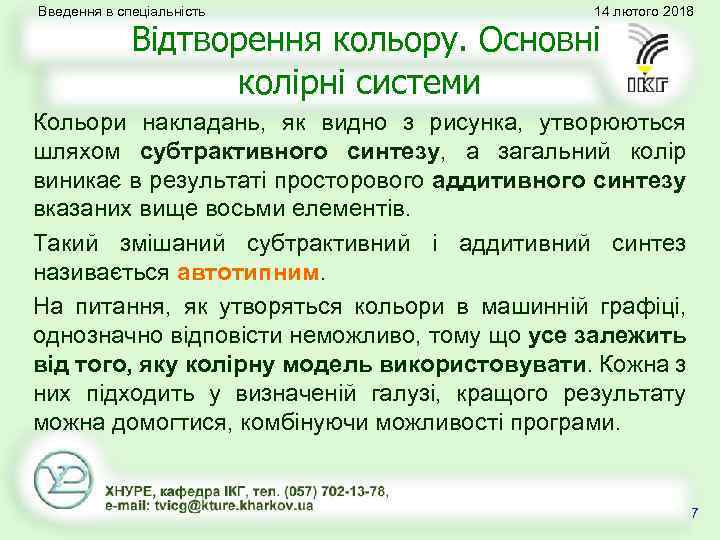 Введення в спеціальність

14 лютого 2018

Відтворення кольору. Основні колірні системи

ІКГ

Кольори накладань, як видно з рисунка, утворюються шляхом субтрактивного синтезу, а загальний колір виникає в результаті просторового аддитивного синтезу вказаних вище восьми елементів.

Такий змішаний субтрактивний і аддитивний синтез називається автотипним.

На питання, як утворяться кольори в машинній графіці, однозначно відповісти неможливо, тому що усе залежить від того, яку колірну модель використовувати. Кожна з них підходить у визначеній галузі, кращого результату можна домогтися, комбінуючи можливості програми.

ХНУРЕ, кафедра ІКГ, тел. (057) 702-13-78, e-mail: tvicg@kture.kharkov.ua

7